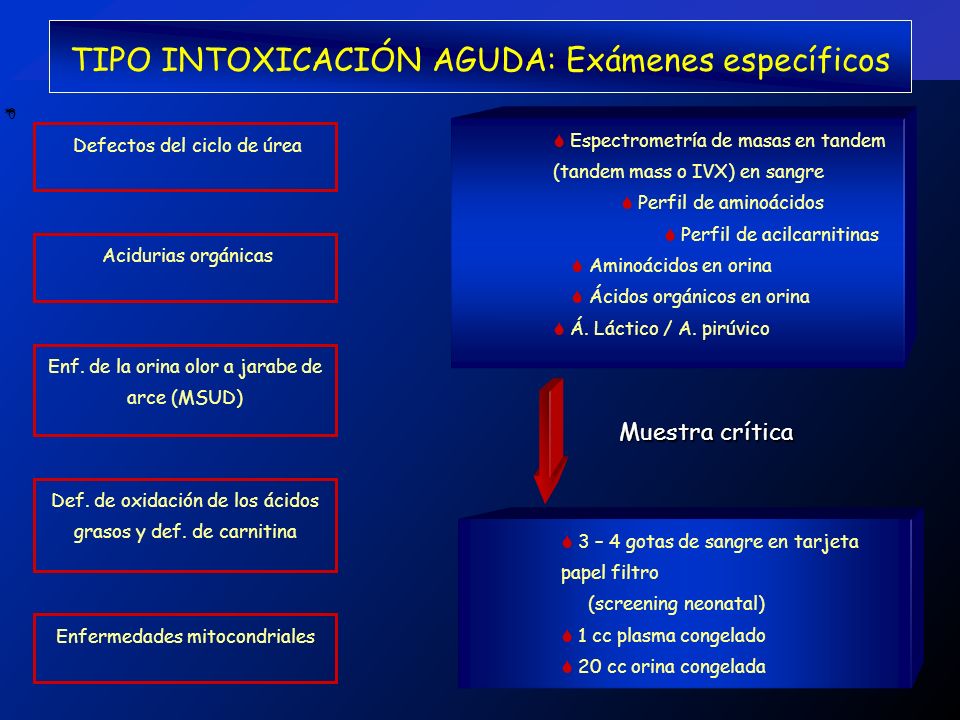 TIPO INTOXICACIÓN AGUDA: Exámenes específicos

Defectos del ciclo de úrea

Acidurias orgánicas

Enf. de la orina olor a jarabe de arce (MSUD)

Def. de oxidación de los ácidos grasos y def. de carnitina

Enfermedades mitocondriales

Espectrometría de masas en tandem (tandem mass o IVX) en sangre
Perfil de aminoácidos
Perfil de acilcarnitinas
Aminoácidos en orina
Ácidos orgánicos en orina
Á. Láctico / A. pirúvico

Muestra crítica

3 – 4 gotas de sangre en tarjeta papel filtro
(screening neonatal)
1 cc plasma congelado
20 cc orina congelada